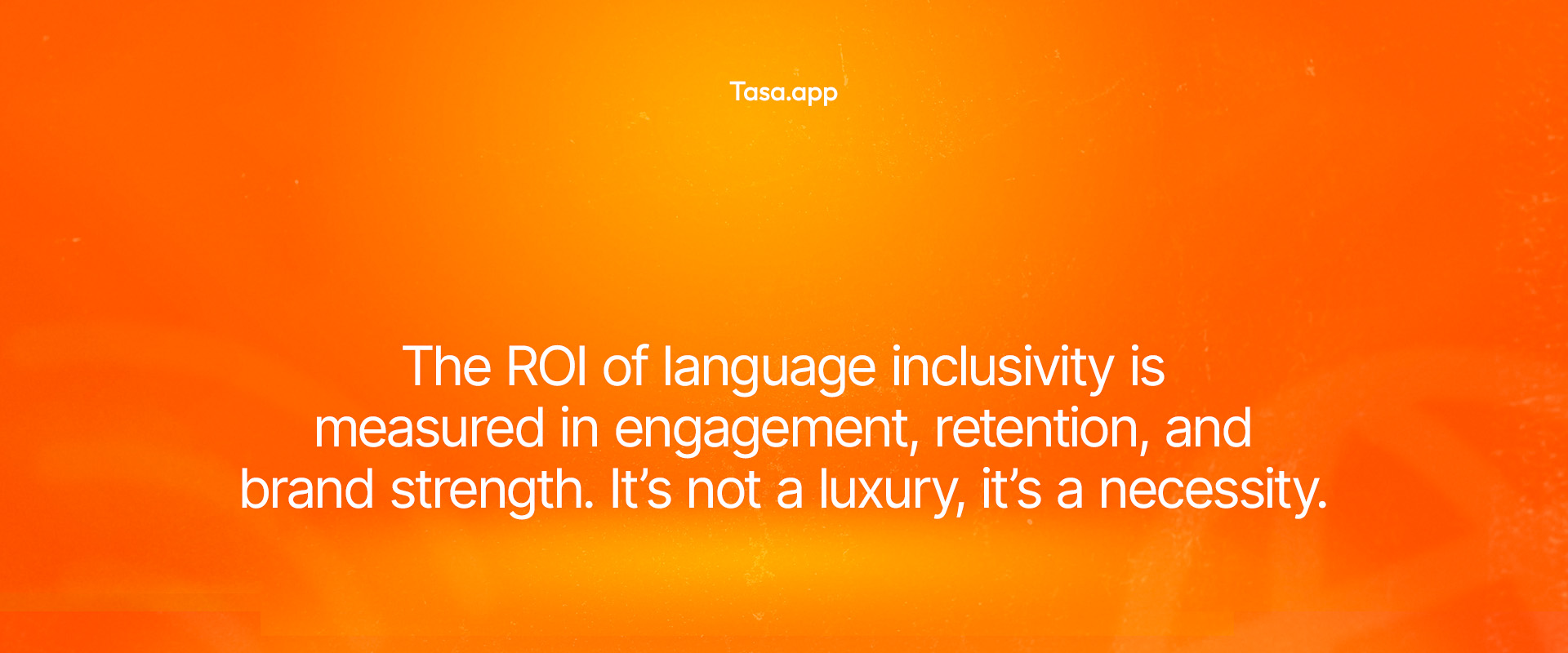 Tasa.app

The ROI of language inclusivity is measured in engagement, retention, and brand strength. It’s not a luxury, it’s a necessity.